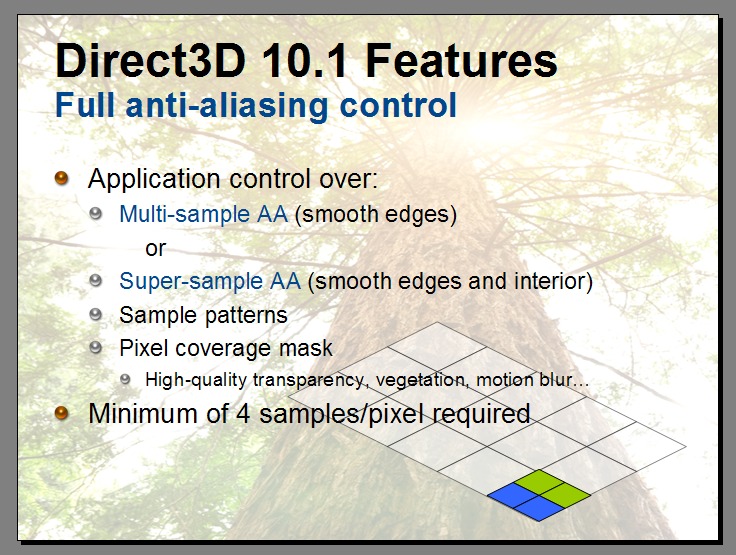 Direct3D 10.1 Features
Full anti-aliasing control

Application control over:
Multi-sample AA (smooth edges)
or
Super-sample AA (smooth edges and interior)
Sample patterns
Pixel coverage mask
High-quality transparency, vegetation, motion blur…
Minimum of 4 samples/pixel required